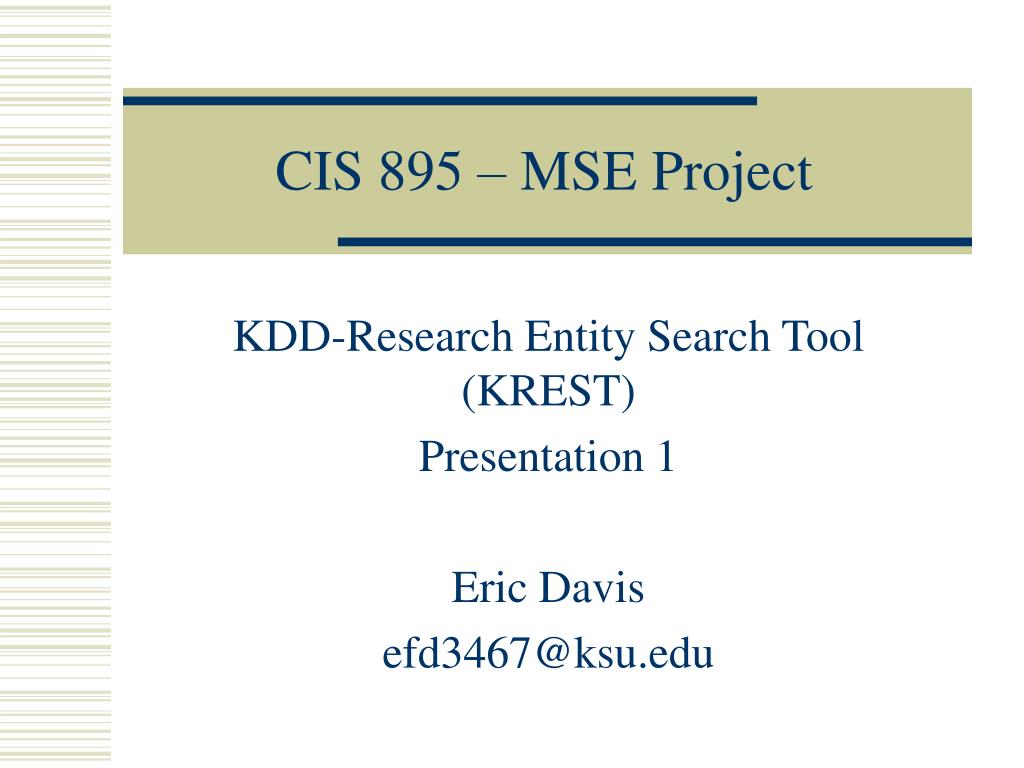 CIS 895 – MSE Project

KDD-Research Entity Search Tool (KREST)

Presentation 1

Eric Davis
efd3467@ksu.edu